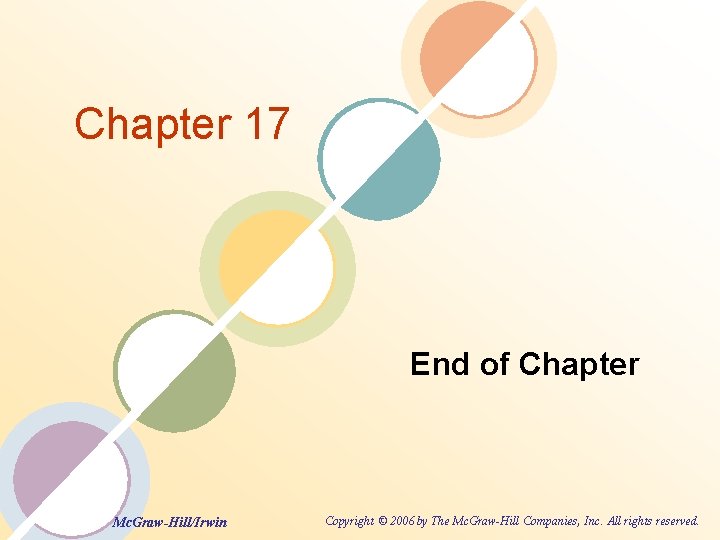 Chapter 17

End of Chapter

McGraw-Hill/Irwin

Copyright © 2006 by The McGraw-Hill Companies, Inc. All rights reserved.